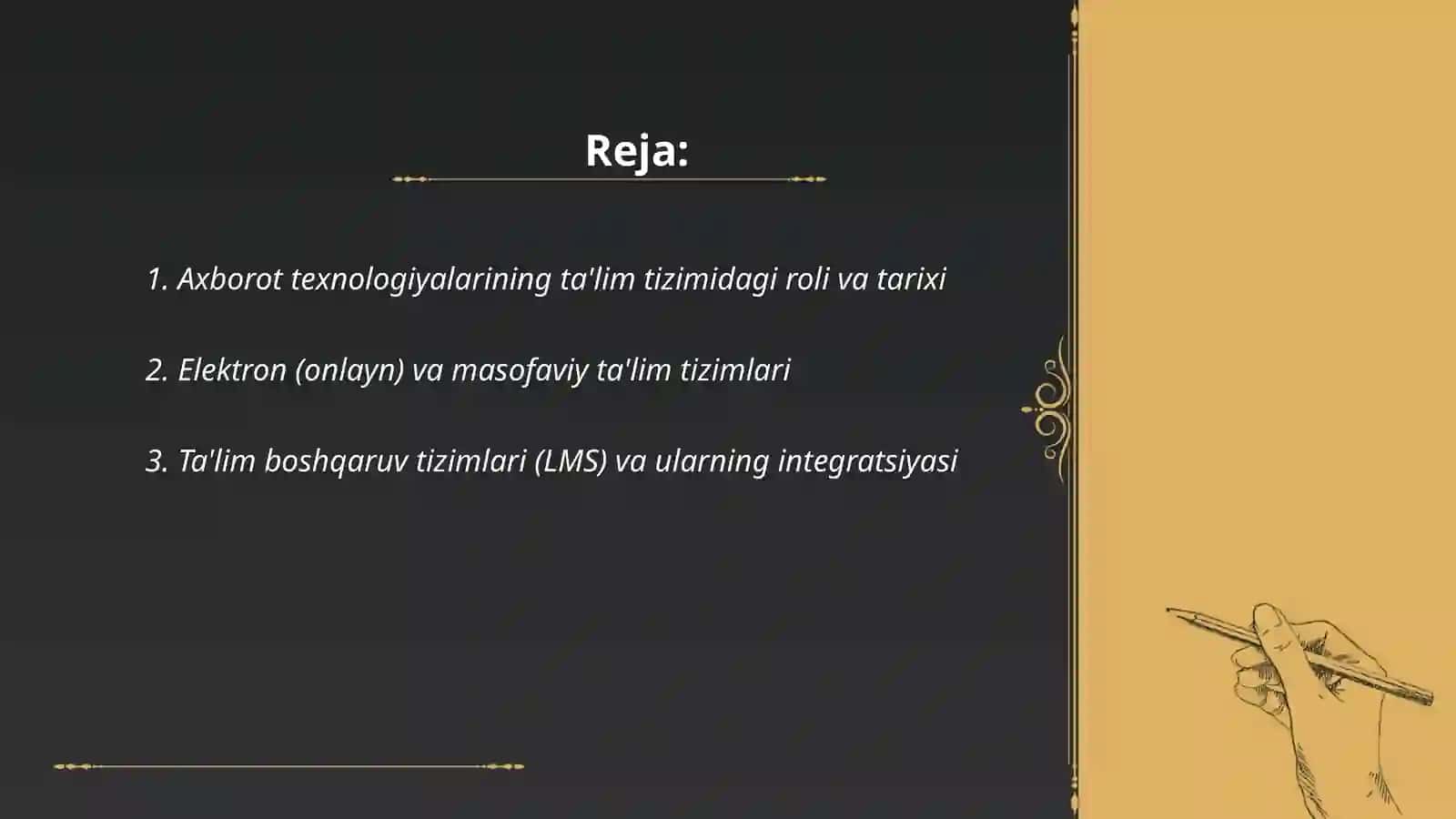 Reja:

1. Axborot texnologiyalarining ta'lim tizimidagi roli va tarixi

2. Elektron (onlayn) va masofaviy ta'lim tizimlari

3. Ta'lim boshqaruv tizimlari (LMS) va ularning integratsiyasi